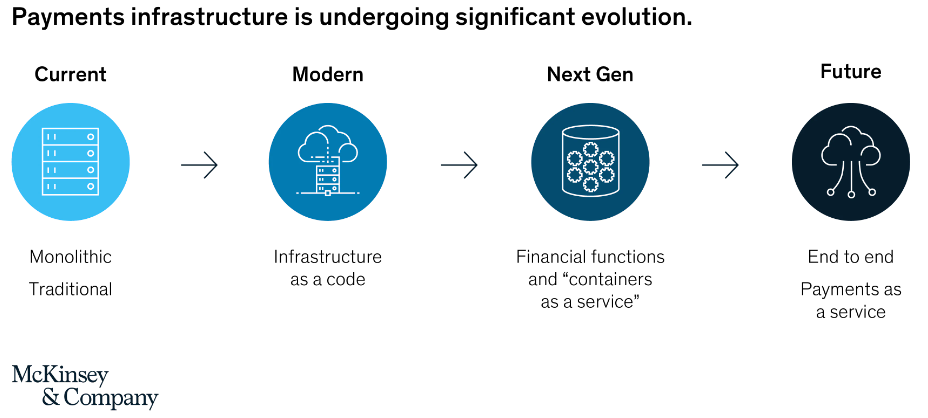 Payments infrastructure is undergoing significant evolution.

Current

Monolithic

Traditional

Modern

Infrastructure as a code

Next Gen

Financial functions and “containers as a service”

Future

End to end

Payments as a service

McKinsey & Company